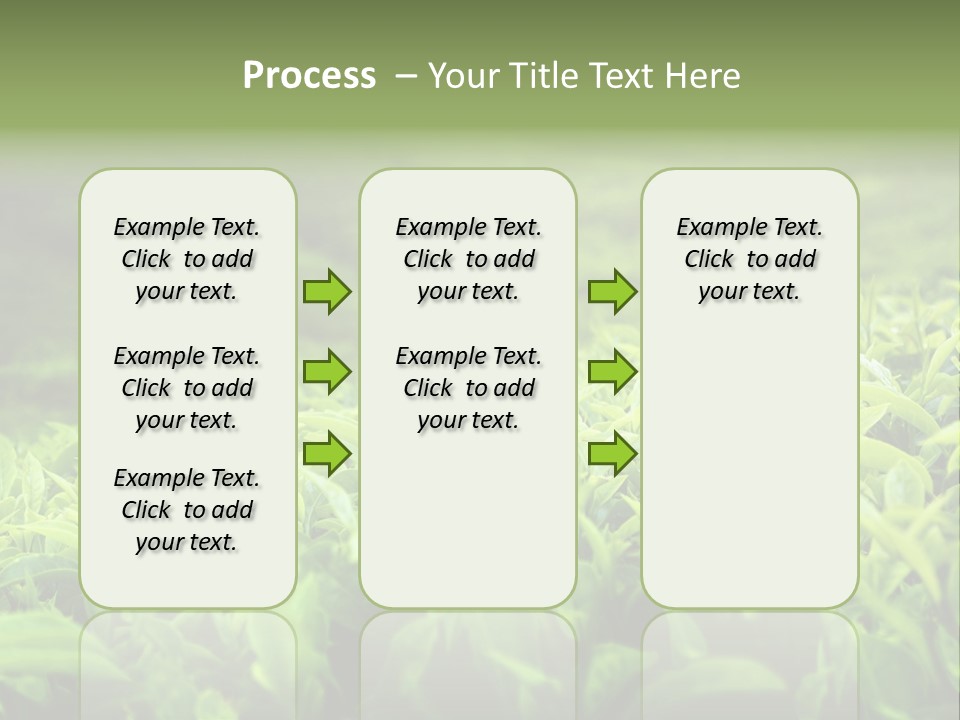 Process – Your Title Text Here

Example Text. Click to add your text.

Example Text. Click to add your text.

Example Text. Click to add your text.

Example Text. Click to add your text.

Example Text. Click to add your text.

Example Text. Click to add your text.